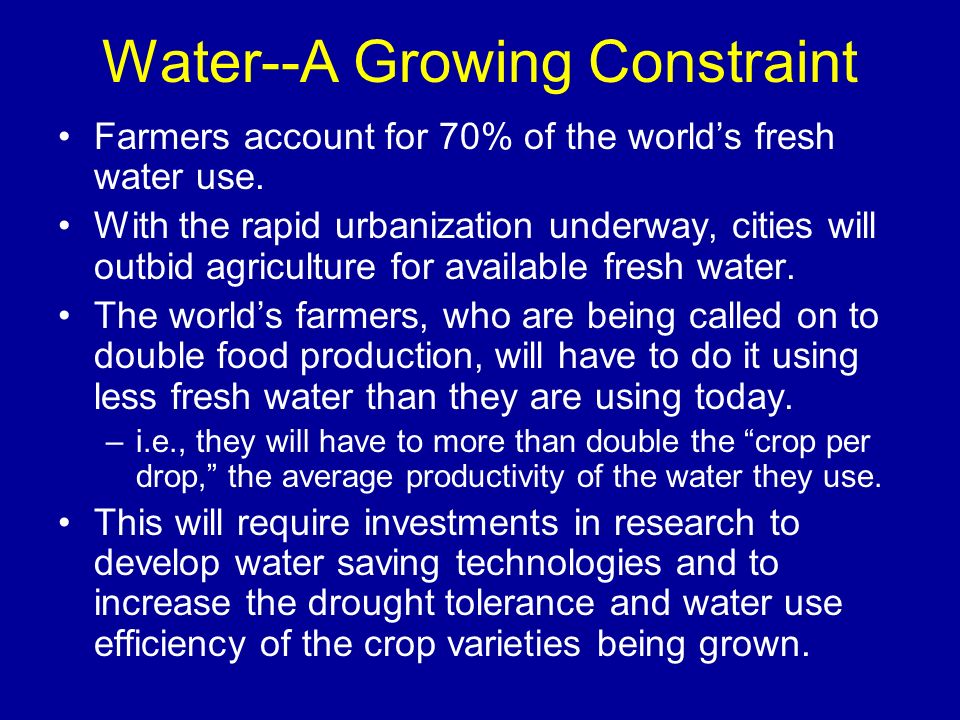 Water--A Growing Constraint

• Farmers account for 70% of the world’s fresh water use.

• With the rapid urbanization underway, cities will outbid agriculture for available fresh water.

• The world’s farmers, who are being called on to double food production, will have to do it using less fresh water than they are using today.

– i.e., they will have to more than double the “crop per drop,” the average productivity of the water they use.

• This will require investments in research to develop water saving technologies and to increase the drought tolerance and water use efficiency of the crop varieties being grown.